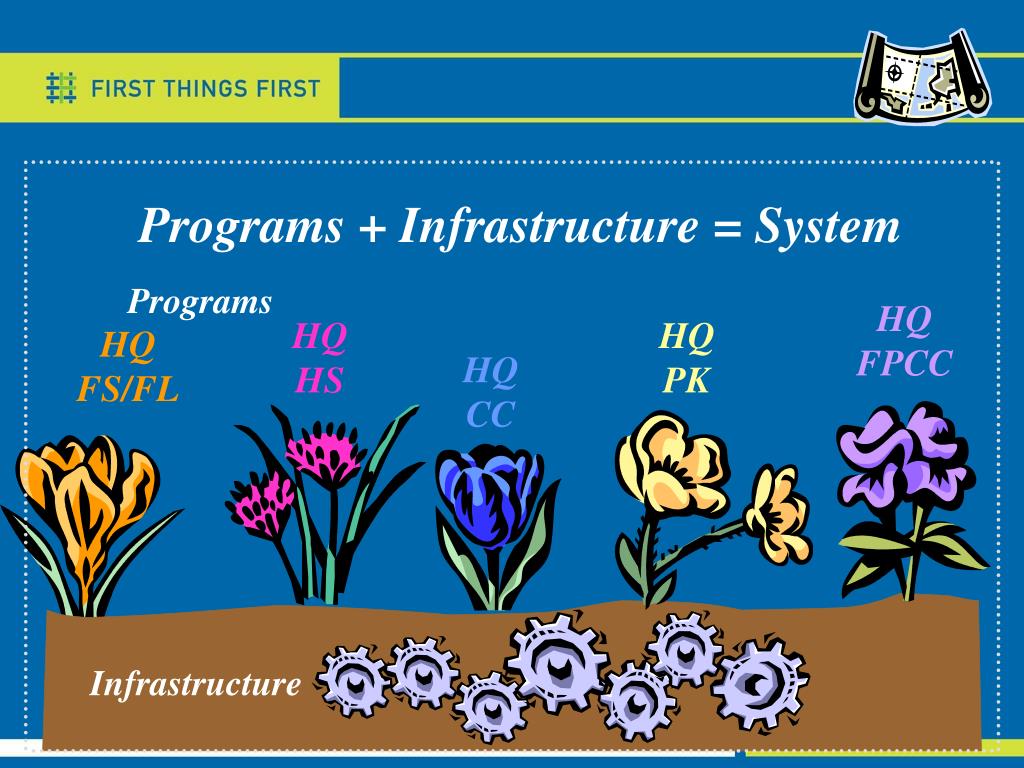 FIRST THINGS FIRST

Programs + Infrastructure = System

Programs

HQ
FS/FL

HQ
HS

HQ
CC

HQ
PK

HQ
FPCC

Infrastructure